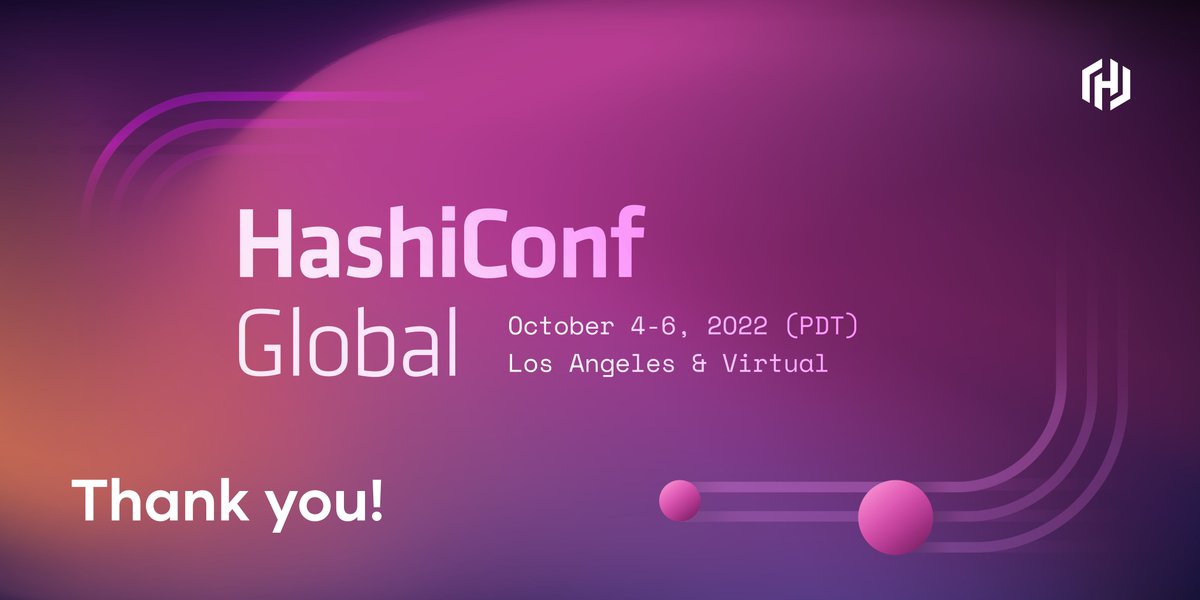 HashiConf Global

October 4-6, 2022 (PDT)
Los Angeles & Virtual

Thank you!